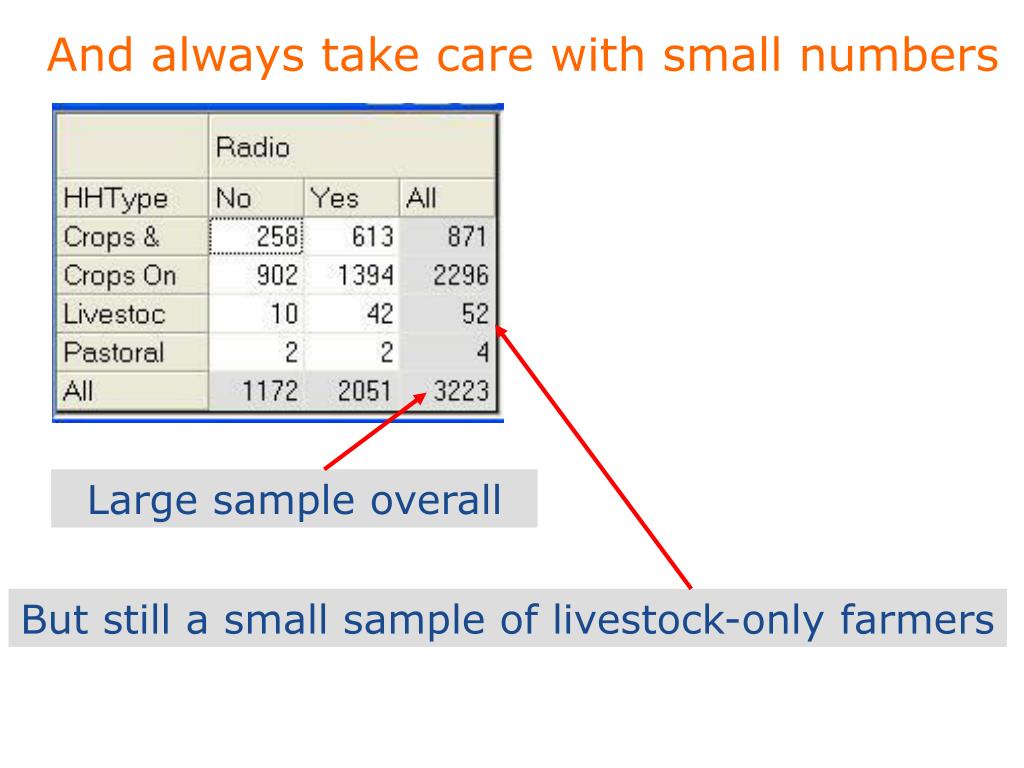 And always take care with small numbers

| | Radio | | |
|---|---|---|---|
| HHType | No | Yes | All |
| Crops & | 258 | 613 | 871 |
| Crops On | 902 | 1394 | 2296 |
| Livestoc | 10 | 42 | 52 |
| Pastoral | 2 | 2 | 4 |
| All | 1172 | 2051 | 3223 |

Large sample overall

But still a small sample of livestock-only farmers